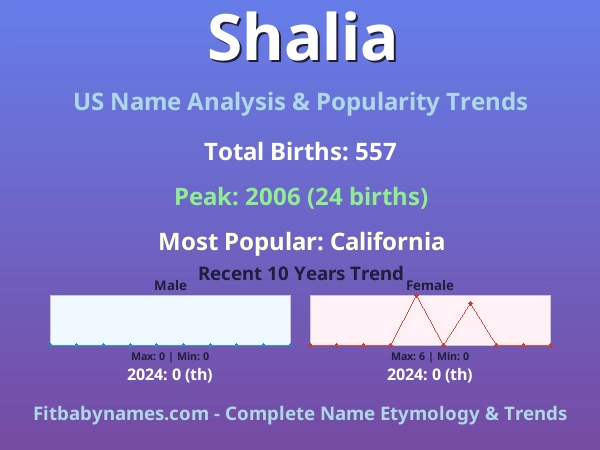 Shalia

US Name Analysis & Popularity Trends

Total Births: 557

Peak: 2006 (24 births)

Most Popular: California

Recent 10 Years Trend

Male

Max: 0 | Min: 0

2024: 0 (th)

Female

Max: 6 | Min: 0

2024: 0 (th)

Fitbabynames.com - Complete Name Etymology & Trends